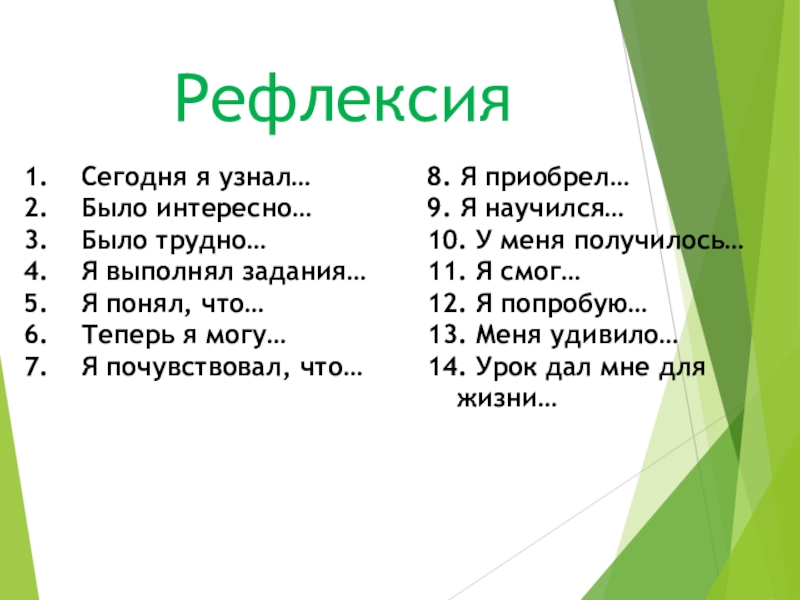 Рефлексия

1. Сегодня я узнал…
2. Было интересно…
3. Было трудно…
4. Я выполнял задания…
5. Я понял, что…
6. Теперь я могу…
7. Я почувствовал, что…

8. Я приобрел…
9. Я научился…
10. У меня получилось…
11. Я смог…
12. Я попробую…
13. Меня удивило…
14. Урок дал мне для жизни…